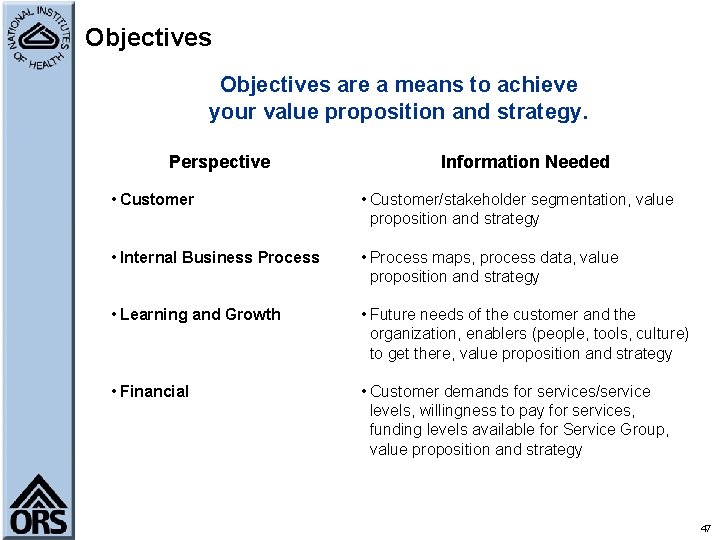 NATIONAL INSTITUTES OF HEALTH

Objectives

Objectives are a means to achieve your value proposition and strategy.

| Perspective | Information Needed |
|---|---|
| • Customer | • Customer/stakeholder segmentation, value proposition and strategy |
| • Internal Business Process | • Process maps, process data, value proposition and strategy |
| • Learning and Growth | • Future needs of the customer and the organization, enablers (people, tools, culture) to get there, value proposition and strategy |
| • Financial | • Customer demands for services/service levels, willingness to pay for services, funding levels available for Service Group, value proposition and strategy |

ORS

47